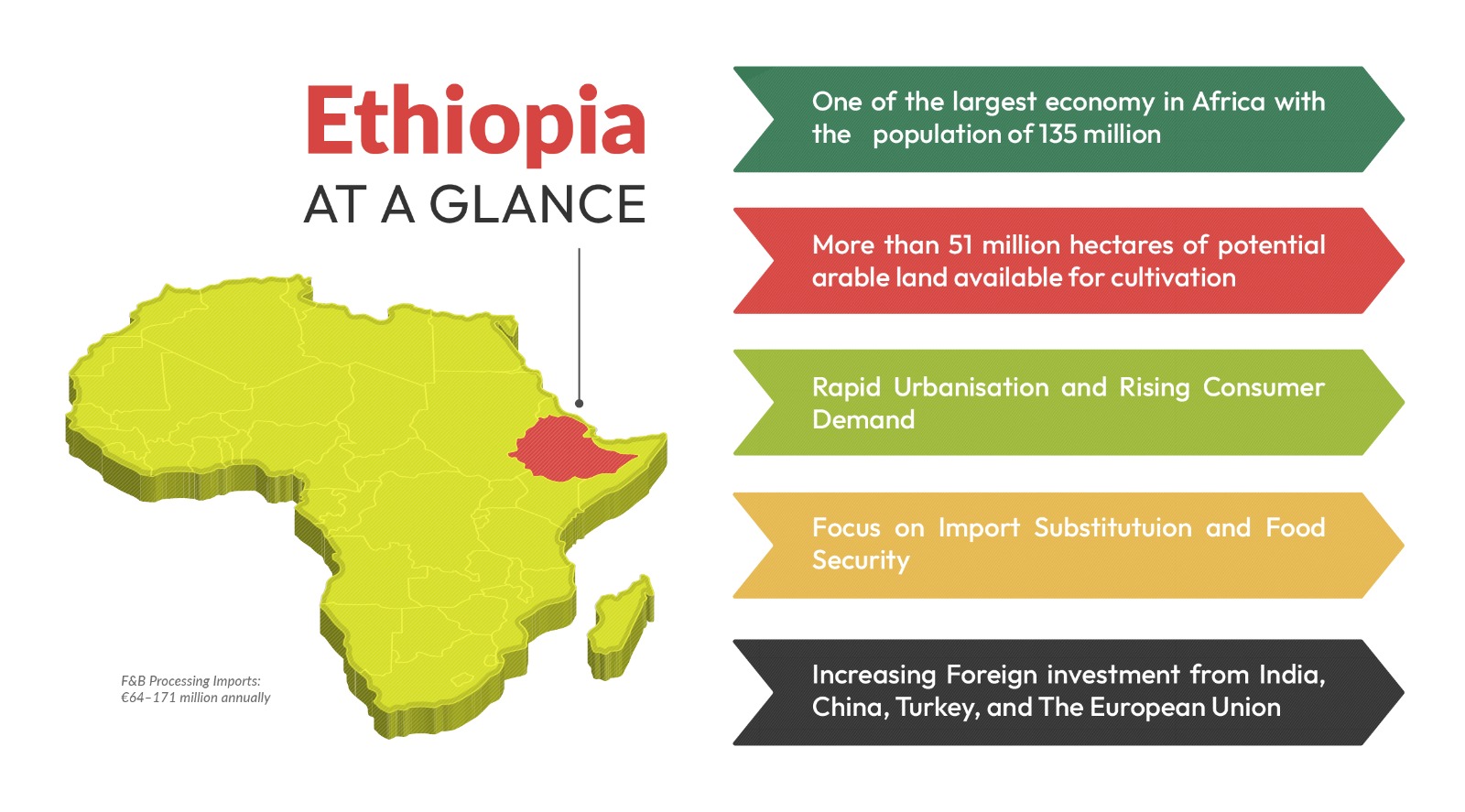 Ethiopia
AT A GLANCE

F&B Processing Imports:
€64–171 million annually

One of the largest economy in Africa with the population of 135 million

More than 51 million hectares of potential arable land available for cultivation

Rapid Urbanisation and Rising Consumer Demand

Focus on Import Substitutuion and Food Security

Increasing Foreign investment from India, China, Turkey, and The European Union